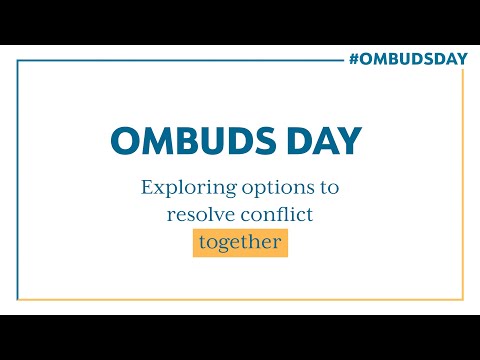 #OMBUDSDAY

OMBUDS DAY

Exploring options to resolve conflict together